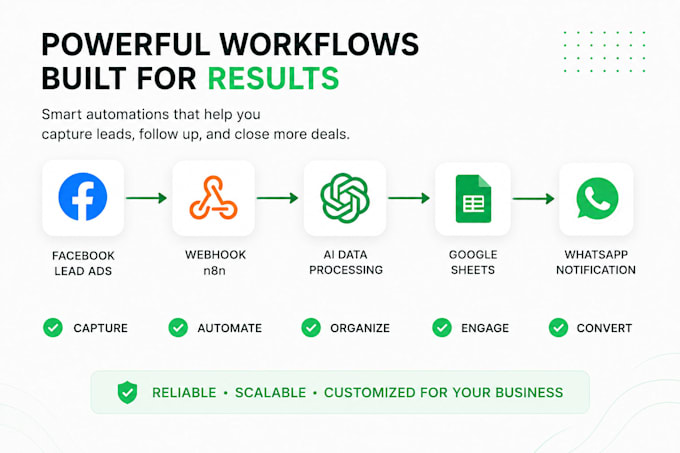 POWERFUL WORKFLOWS BUILT FOR RESULTS

Smart automations that help you capture leads, follow up, and close more deals.

FACEBOOK LEAD ADS

WEBHOOK n8n

AI DATA PROCESSING

GOOGLE SHEETS

WHATSAPP NOTIFICATION

CAPTURE

AUTOMATE

ORGANIZE

ENGAGE

CONVERT

RELIABLE • SCALABLE • CUSTOMIZED FOR YOUR BUSINESS